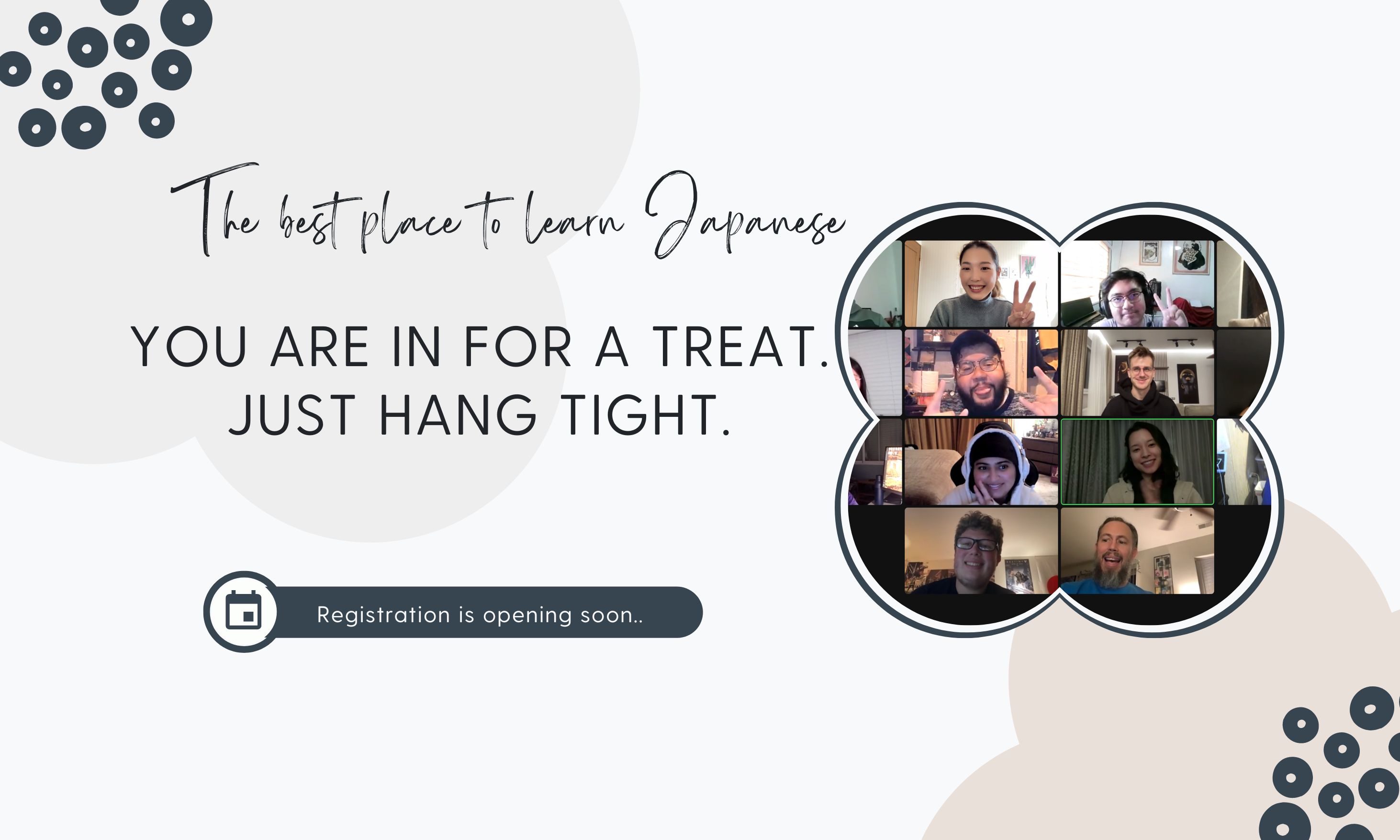 The best place to learn Japanese

YOU ARE IN FOR A TREAT. JUST HANG TIGHT.

Registration is opening soon..